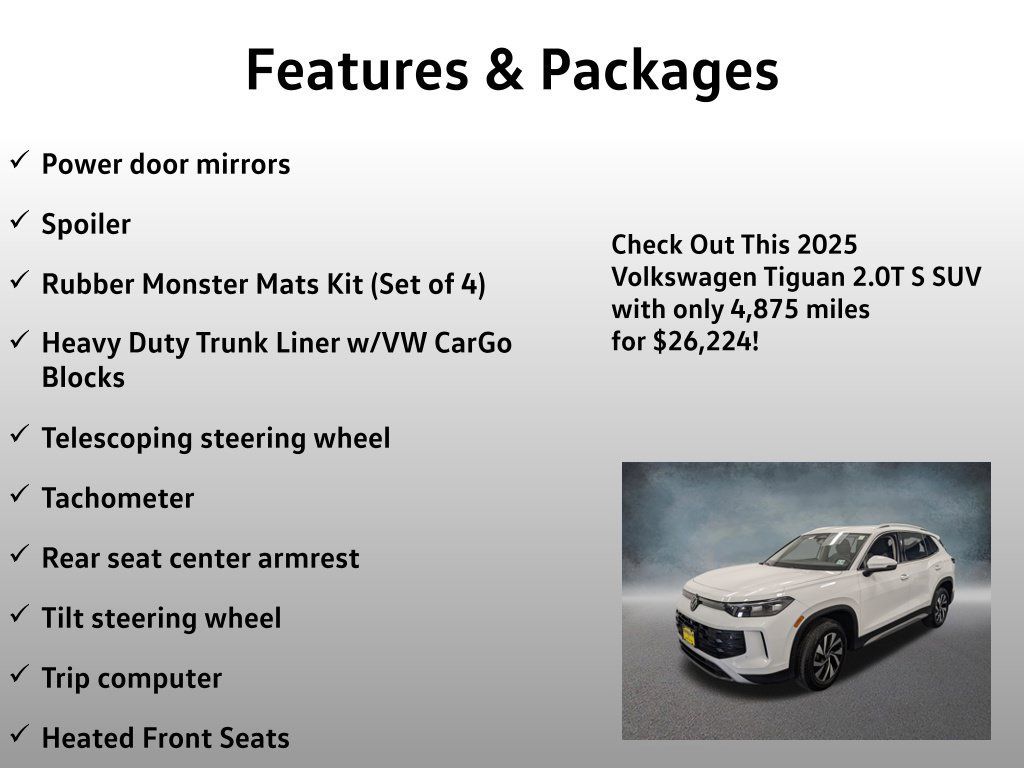 Features & Packages

✓ Power door mirrors

✓ Spoiler

✓ Rubber Monster Mats Kit (Set of 4)

✓ Heavy Duty Trunk Liner w/VW CarGo Blocks

✓ Telescoping steering wheel

✓ Tachometer

✓ Rear seat center armrest

✓ Tilt steering wheel

✓ Trip computer

✓ Heated Front Seats

Check Out This 2025 Volkswagen Tiguan 2.0T S SUV with only 4,875 miles for $26,224!